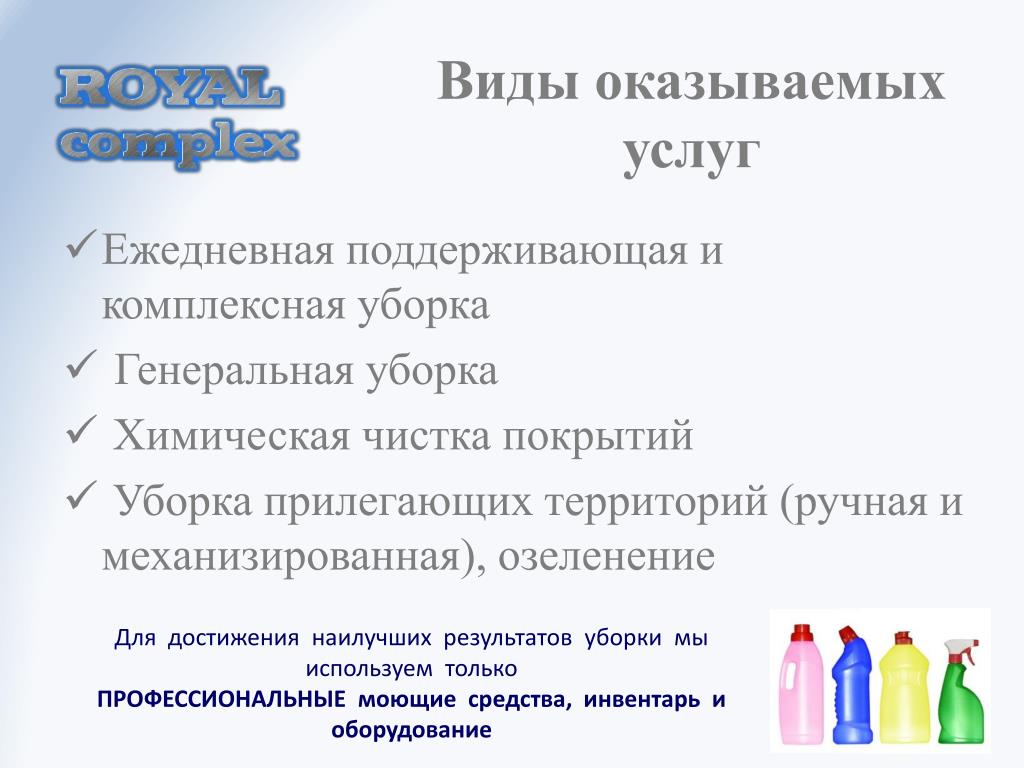 ROYAL complex

Виды оказываемых услуг

✓Ежедневная поддерживающая и комплексная уборка

✓ Генеральная уборка

✓ Химическая чистка покрытий

✓ Уборка прилегающих территорий (ручная и механизированная), озеленение

Для достижения наилучших результатов уборки мы используем только ПРОФЕССИОНАЛЬНЫЕ моющие средства, инвентарь и оборудование